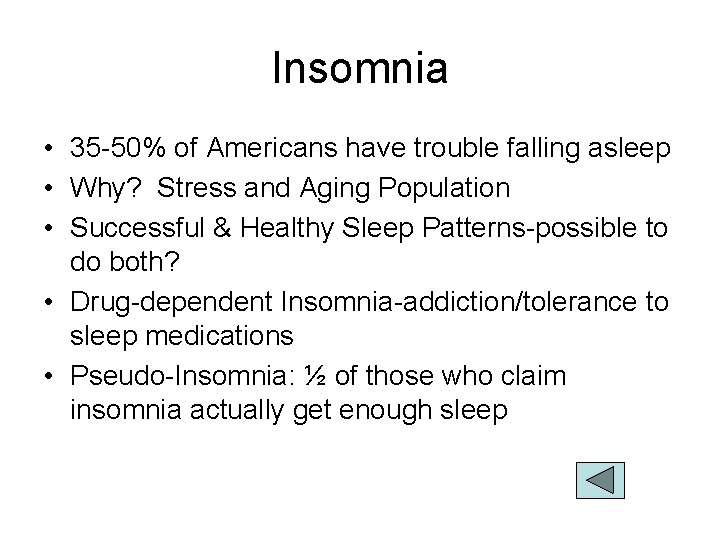 Insomnia

• 35-50% of Americans have trouble falling asleep
• Why? Stress and Aging Population
• Successful & Healthy Sleep Patterns-possible to do both?
• Drug-dependent Insomnia-addiction/tolerance to sleep medications
• Pseudo-Insomnia: ½ of those who claim insomnia actually get enough sleep